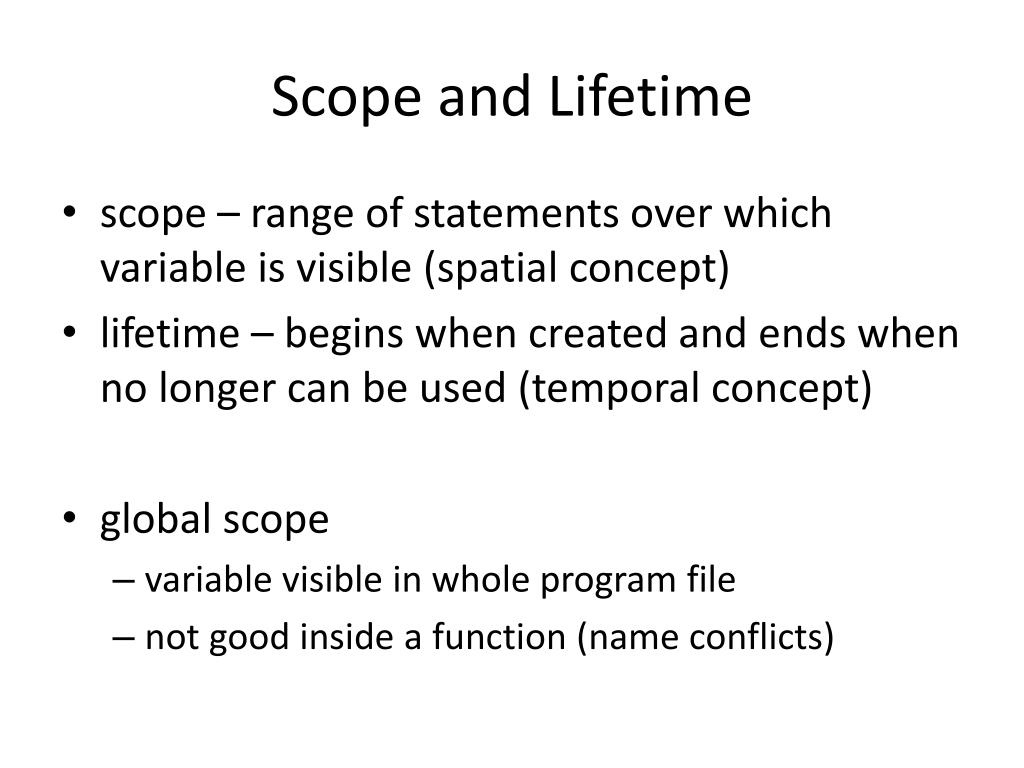 Scope and Lifetime

• scope – range of statements over which variable is visible (spatial concept)
• lifetime – begins when created and ends when no longer can be used (temporal concept)

• global scope
– variable visible in whole program file
– not good inside a function (name conflicts)